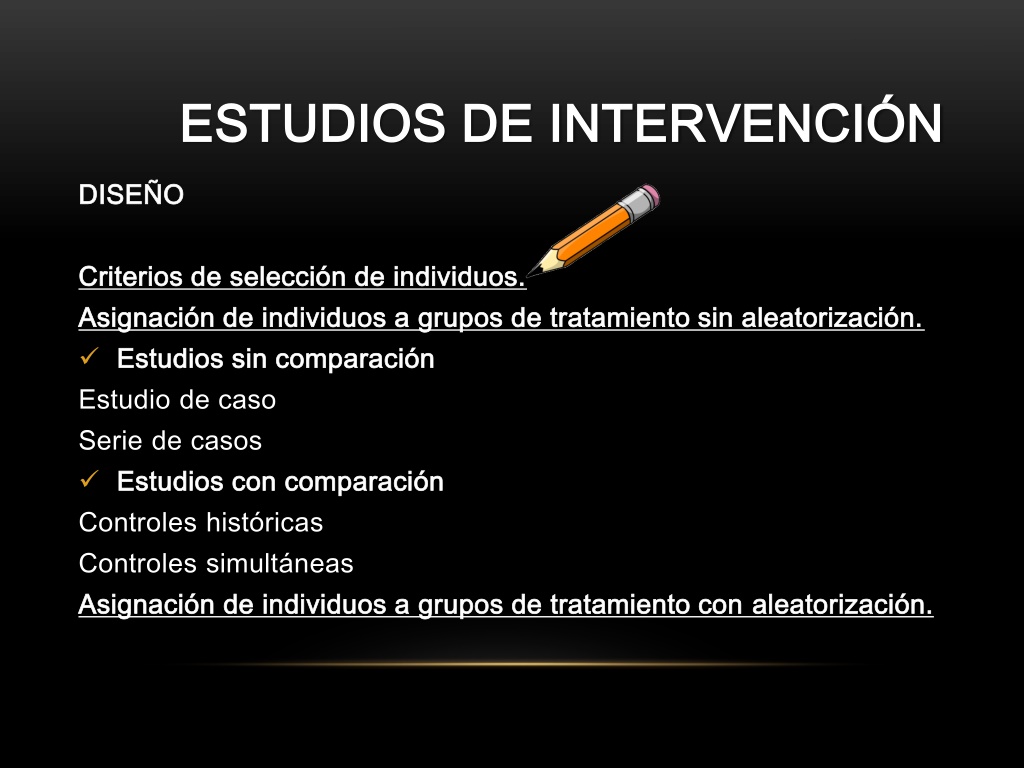 ESTUDIOS DE INTERVENCIÓN

DISEÑO

Criterios de selección de individuos.

Asignación de individuos a grupos de tratamiento sin aleatorización.

✓ Estudios sin comparación

Estudio de caso

Serie de casos

✓ Estudios con comparación

Controles históricas

Controles simultáneas

Asignación de individuos a grupos de tratamiento con aleatorización.